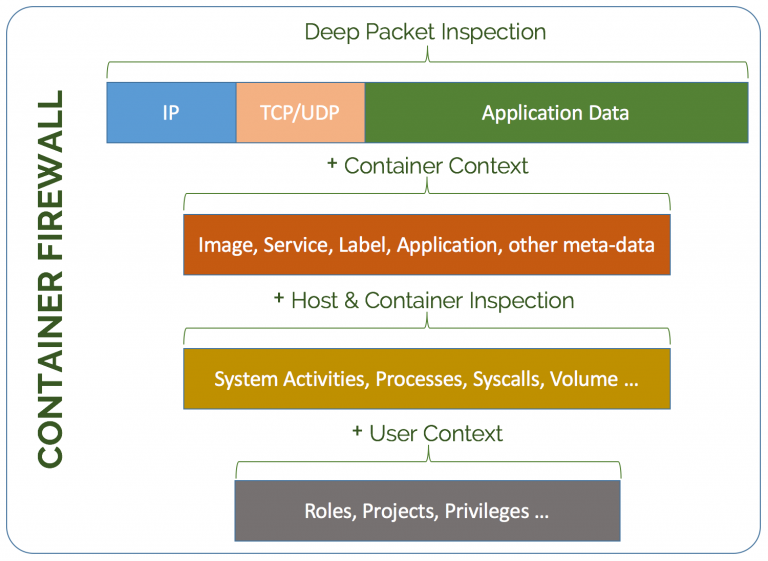 CONTAINER FIREWALL

Deep Packet Inspection

IP

TCP/UDP

Application Data

+ Container Context

Image, Service, Label, Application, other meta-data

+ Host & Container Inspection

System Activities, Processes, Syscalls, Volume …

+ User Context

Roles, Projects, Privileges …